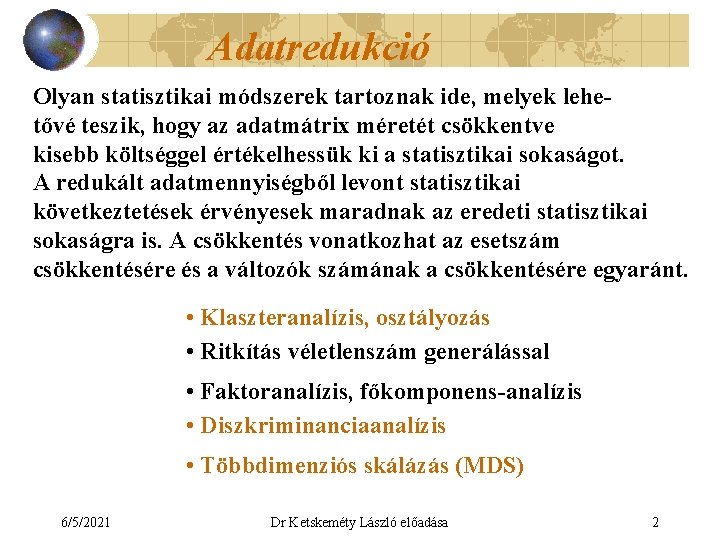 Adatredukció

Olyan statisztikai módszerek tartoznak ide, melyek lehetővé teszik, hogy az adatmátrix méretét csökkentve kisebb költséggel értékelhessük ki a statisztikai sokaságot. A redukált adatmennyiségből levont statisztikai következtetések érvényesek maradnak az eredeti statisztikai sokaságra is. A csökkentés vonatkozhat az esetszám csökkentésére és a változók számának a csökkentésére egyaránt.

• Klaszteranalízis, osztályozás
• Ritkítás véletlenszám generálással
• Faktoranalízis, főkomponens-analízis
• Diszkriminanciaanalízis
• Többdimenziós skálázás (MDS)

6/5/2021 Dr Ketskeméty László előadása 2